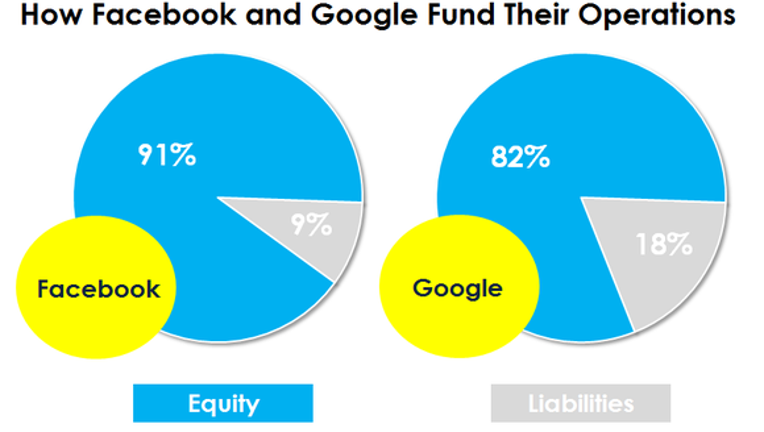 How Facebook and Google Fund Their Operations

91%

9%

Facebook

82%

18%

Google

Equity

Liabilities